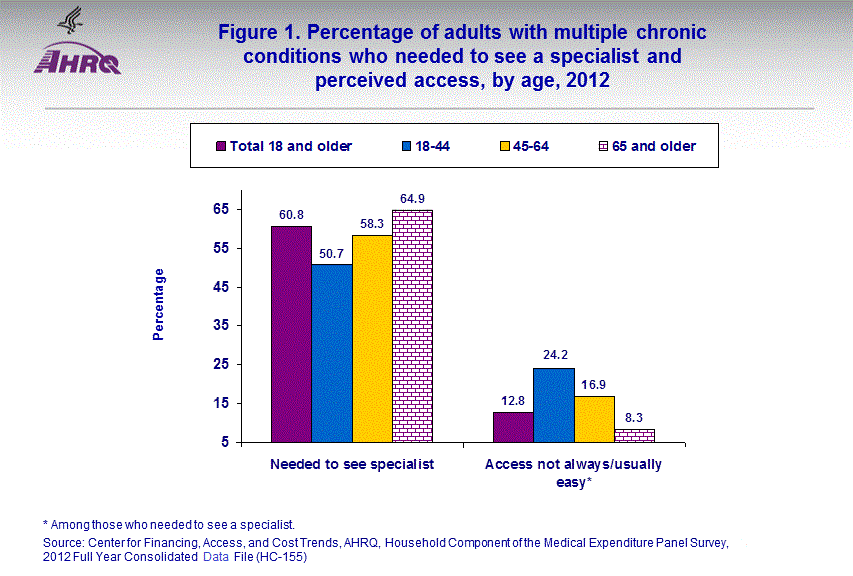 AHRQ

Figure 1. Percentage of adults with multiple chronic conditions who needed to see a specialist and perceived access, by age, 2012

Total 18 and older
18-44
45-64
65 and older

Percentage

65
55
45
35
25
15
5

60.8
50.7
58.3
64.9
12.8
24.2
16.9
8.3

Needed to see specialist
Access not always/usually easy*

* Among those who needed to see a specialist.

Source: Center for Financing, Access, and Cost Trends, AHRQ, Household Component of the Medical Expenditure Panel Survey, 2012 Full Year Consolidated Data File (HC-155)